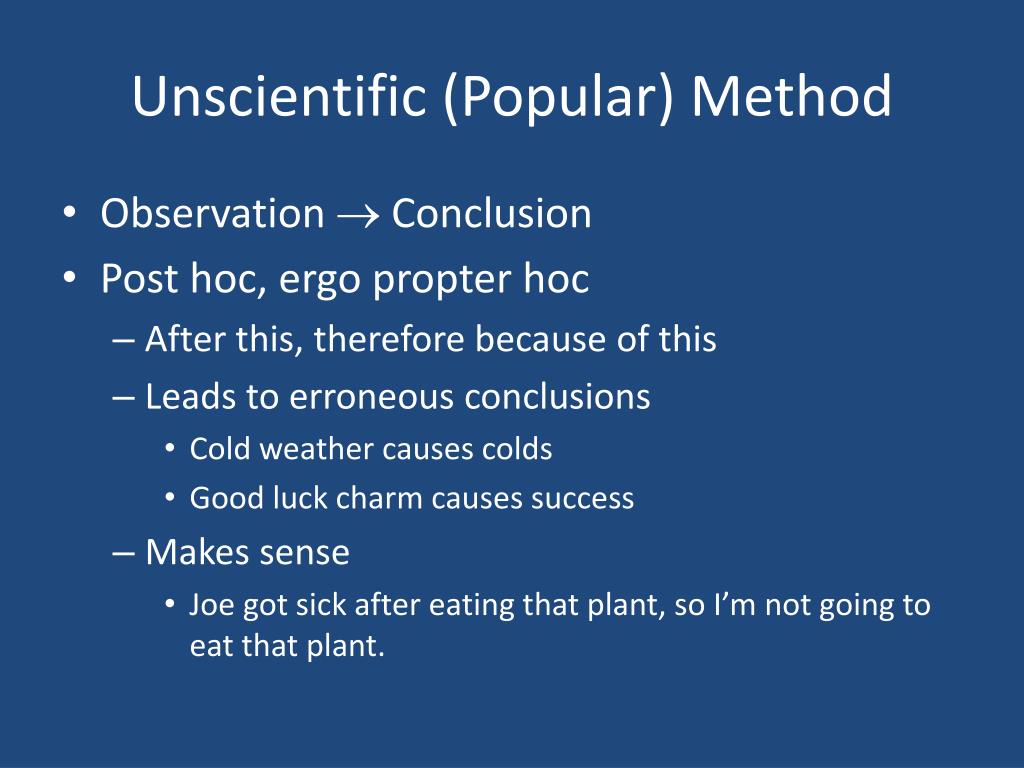 Unscientific (Popular) Method

• Observation $\rightarrow$ Conclusion
• Post hoc, ergo propter hoc
– After this, therefore because of this
– Leads to erroneous conclusions
• Cold weather causes colds
• Good luck charm causes success
– Makes sense
• Joe got sick after eating that plant, so I'm not going to eat that plant.